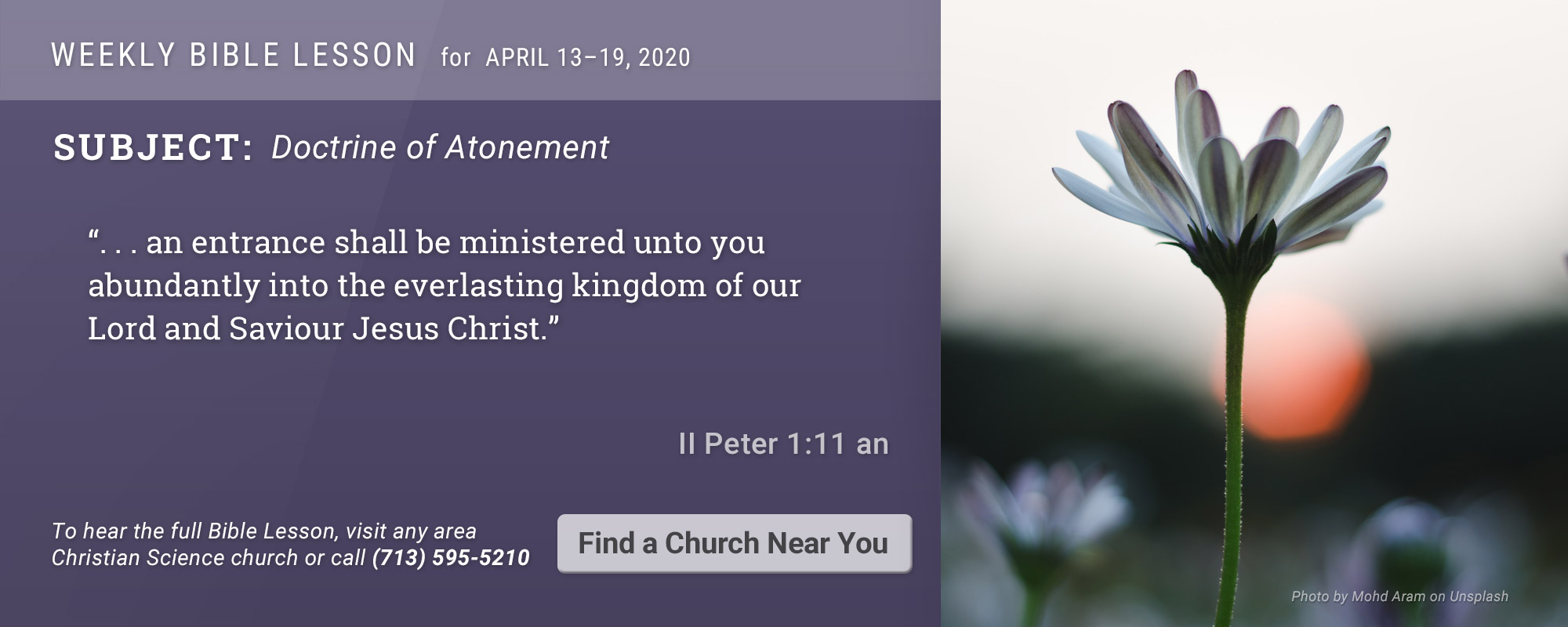 WEEKLY BIBLE LESSON for APRIL 13–19, 2020

SUBJECT: Doctrine of Atonement

". . . an entrance shall be ministered unto you abundantly into the everlasting kingdom of our Lord and Saviour Jesus Christ."

II Peter 1:11 an

To hear the full Bible Lesson, visit any area Christian Science church or call (713) 595-5210

Find a Church Near You

Photo by Mohd Aram on Unsplash